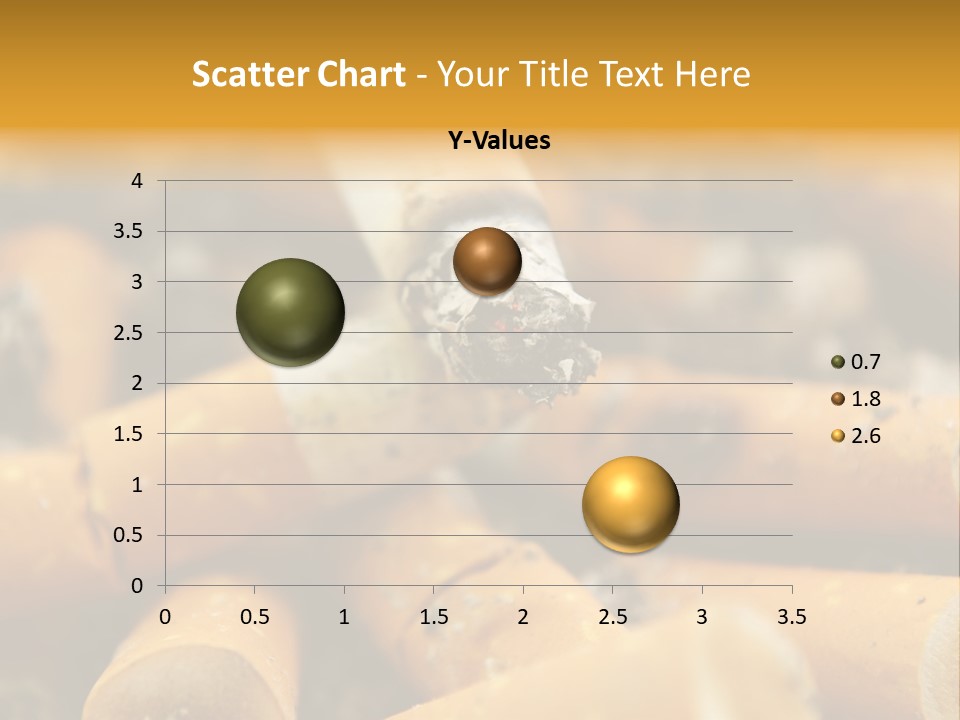 Scatter Chart - Your Title Text Here

Y-Values

4
3.5
3
2.5
2
1.5
1
0.5
0

0 0.5 1 1.5 2 2.5 3 3.5

0.7
1.8
2.6